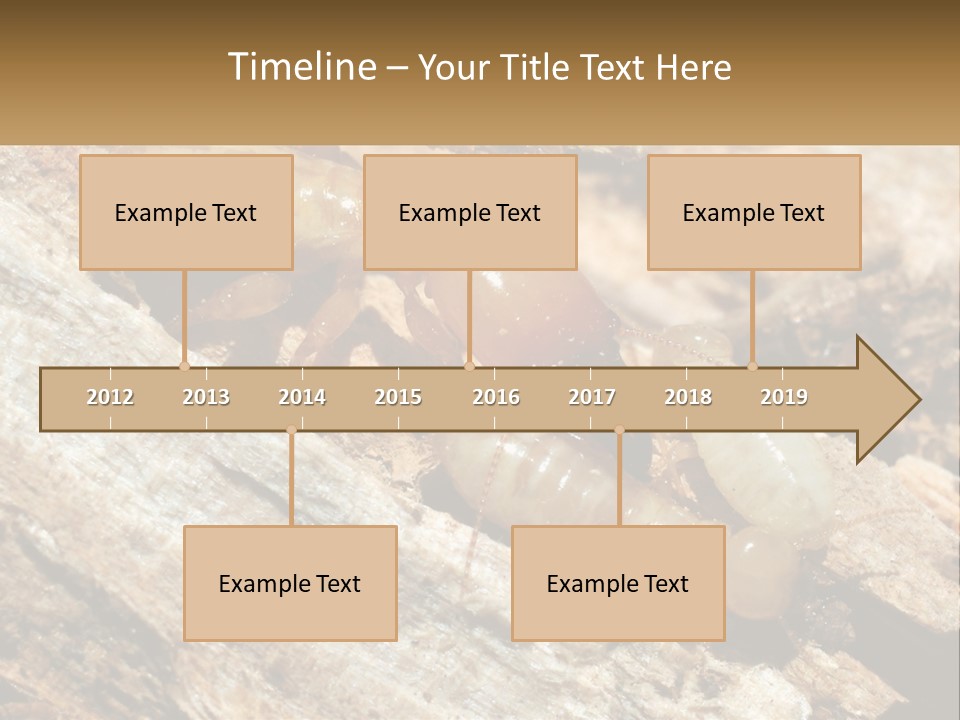 Timeline – Your Title Text Here

Example Text

Example Text

Example Text

2012 2013 2014 2015 2016 2017 2018 2019

Example Text

Example Text